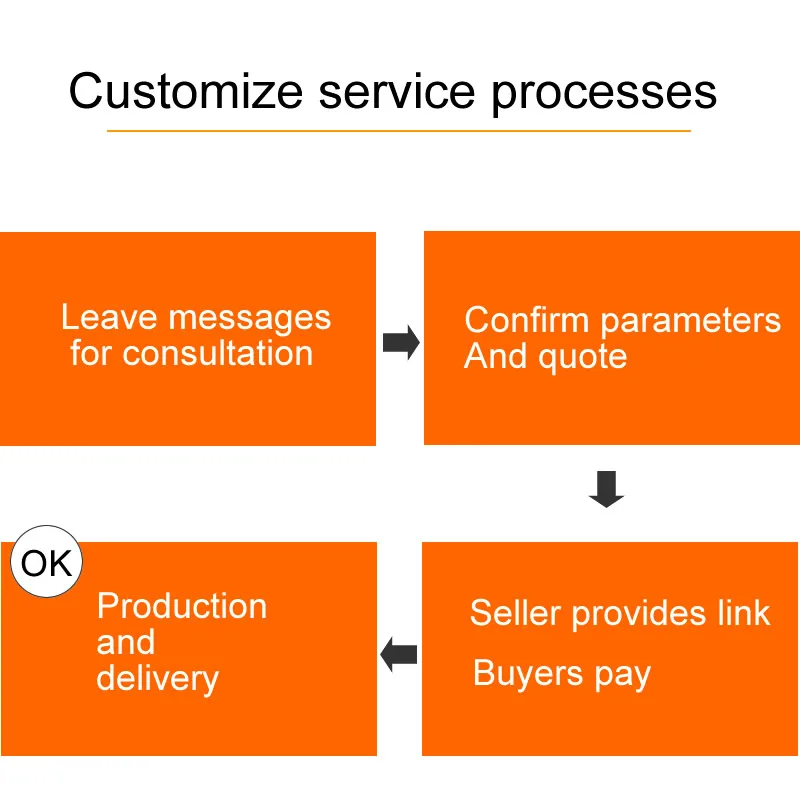 Customize service processes

Leave messages for consultation

Confirm parameters And quote

Seller provides link

Buyers pay

OK

Production and delivery